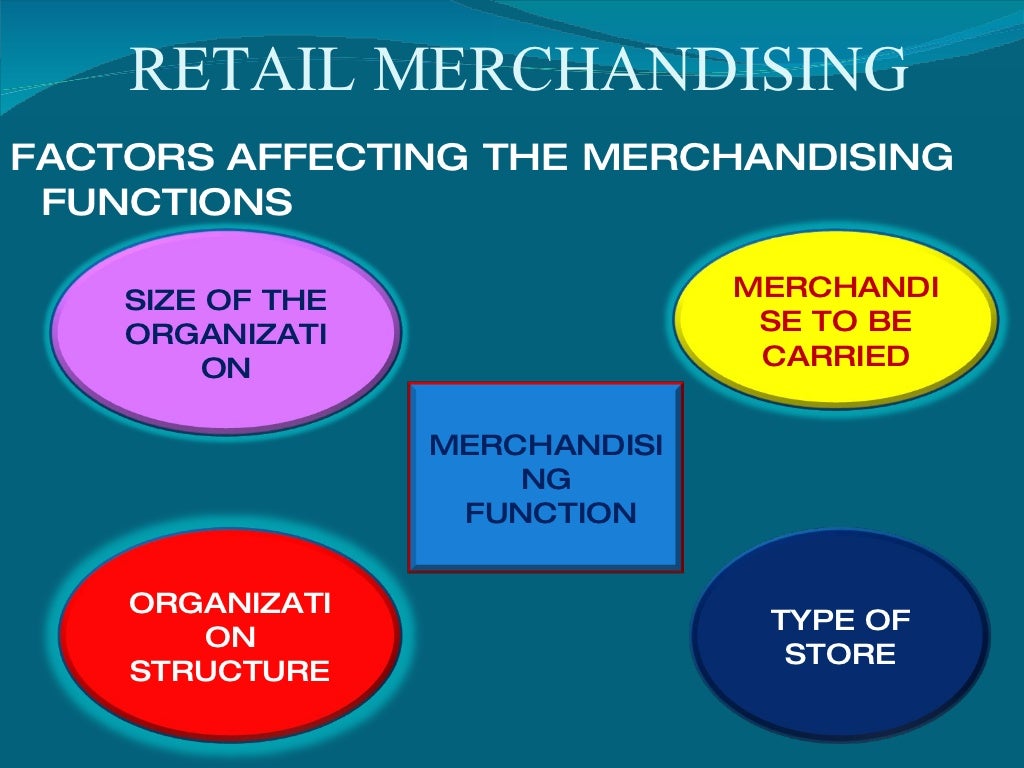 RETAIL MERCHANDISING

FACTORS AFFECTING THE MERCHANDISING FUNCTIONS

SIZE OF THE ORGANIZATI ON

MERCHANDI SE TO BE CARRIED

MERCHANDISI NG FUNCTION

ORGANIZATI ON STRUCTURE

TYPE OF STORE